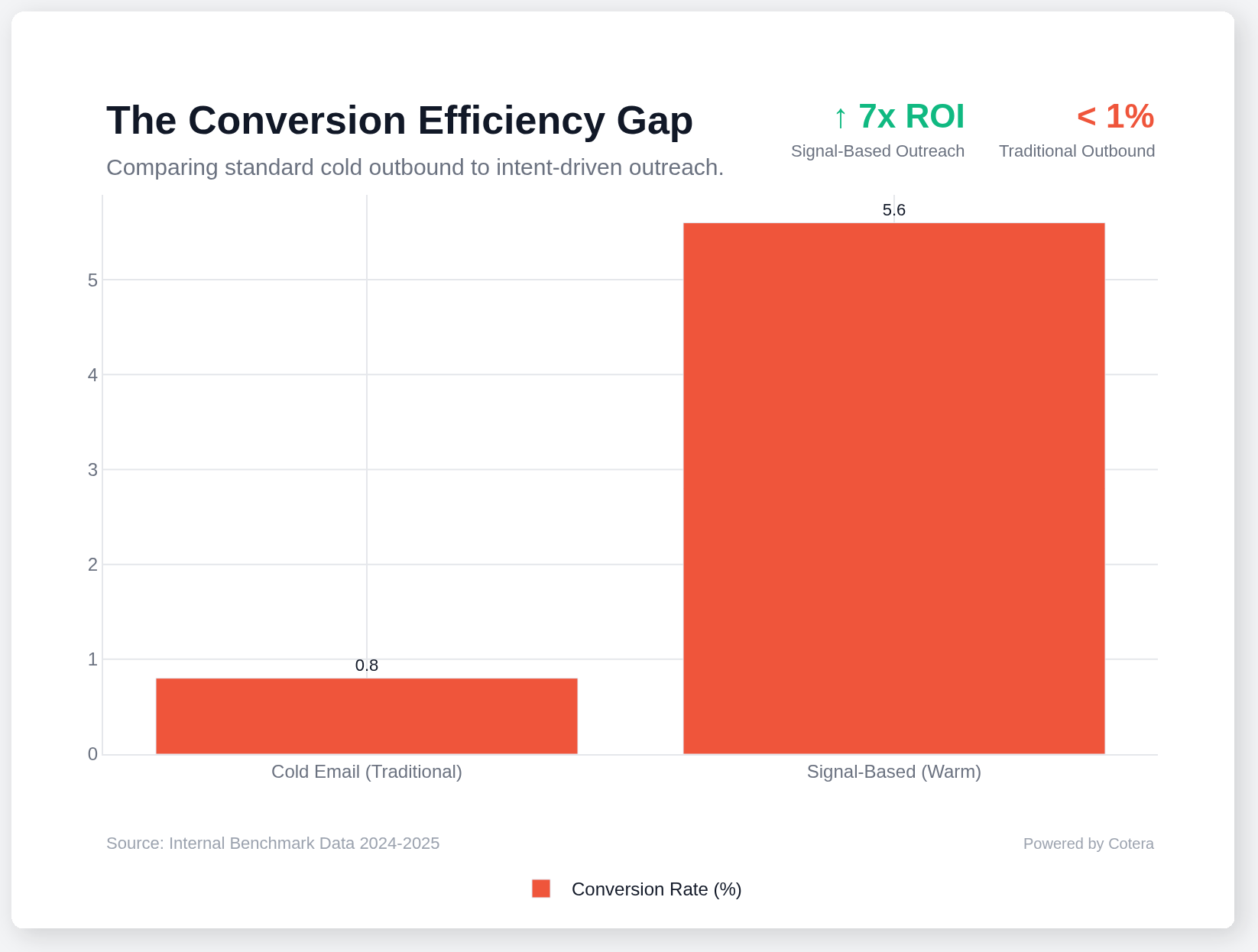 The Conversion Efficiency Gap

Comparing standard cold outbound to intent-driven outreach.

↑ 7x ROI
Signal-Based Outreach

< 1%
Traditional Outbound

5.6
0.8
5
4
3
2
1
0
Cold Email (Traditional)
Signal-Based (Warm)

Source: Internal Benchmark Data 2024-2025

Powered by Cotera

Conversion Rate (%)